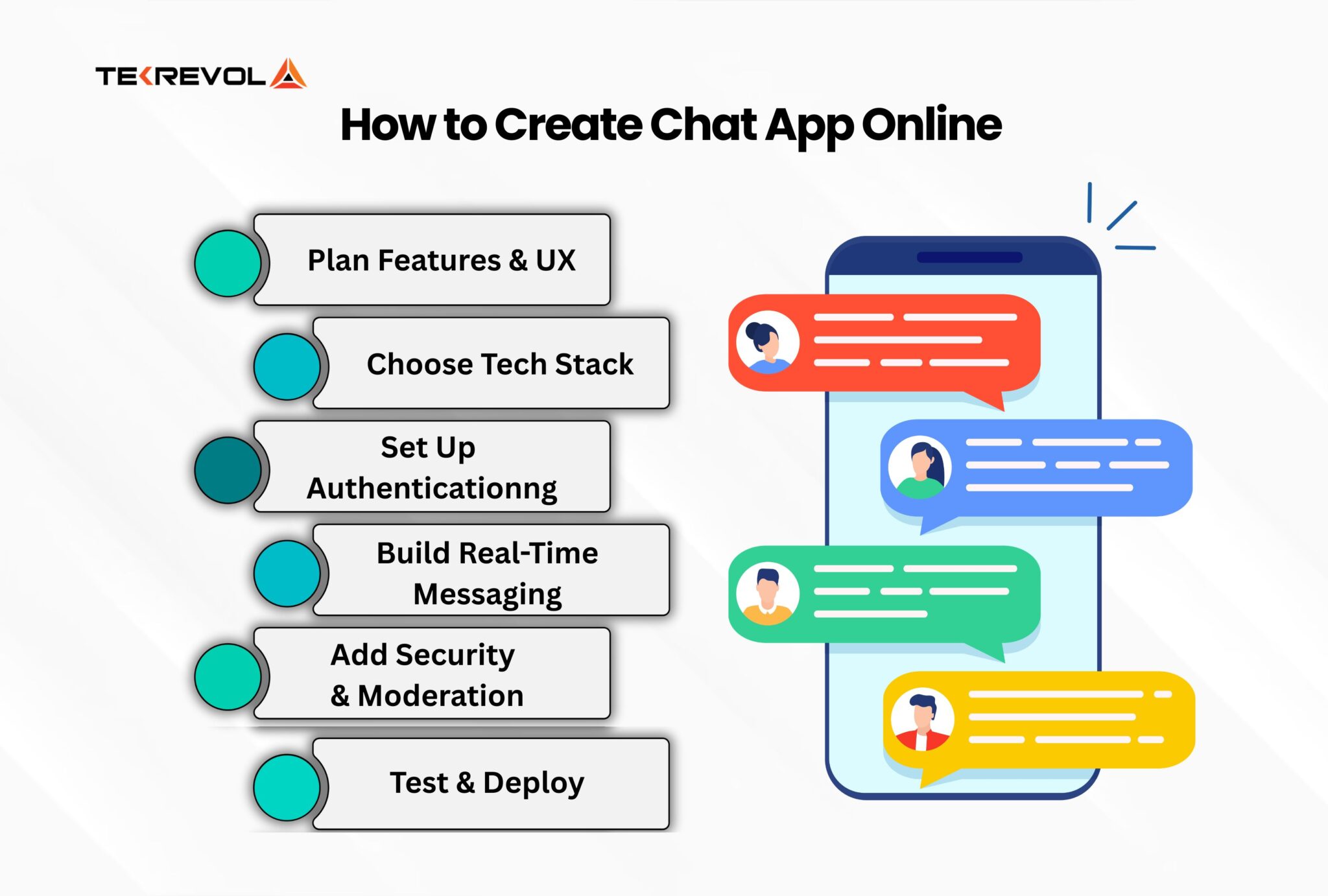 TEKREVOL

How to Create Chat App Online

Plan Features & UX

Choose Tech Stack

Set Up Authenticationng

Build Real-Time Messaging

Add Security & Moderation

Test & Deploy